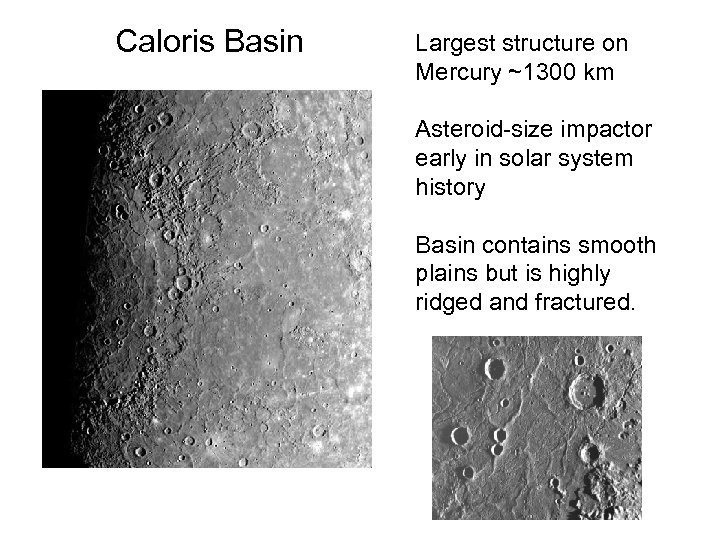 Caloris Basin

Largest structure on Mercury ~1300 km

Asteroid-size impactor early in solar system history

Basin contains smooth plains but is highly ridged and fractured.